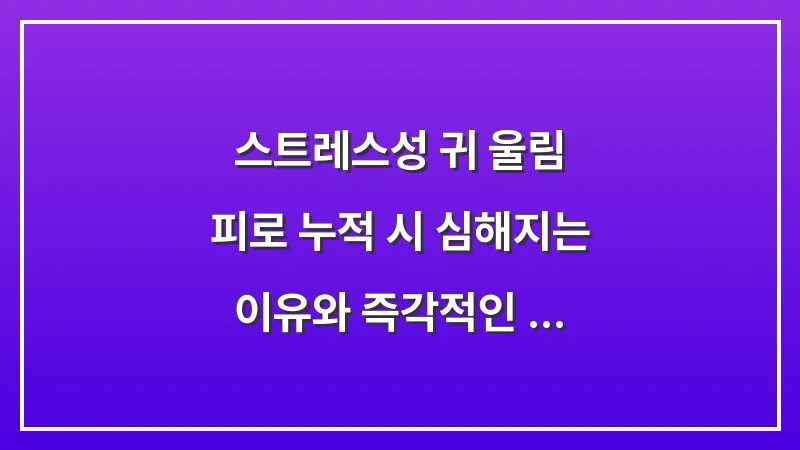 스트레스성 귀 울림
피로 누적 시 심해지는
이유와 즉각적인 ...